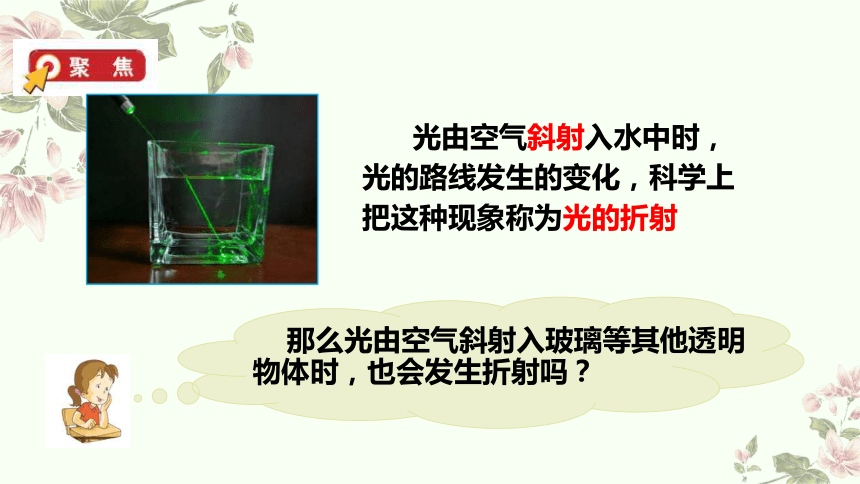 聚 焦

光由空气斜射入水中时，光的路线发生的变化，科学上把这种现象称为光的折射

那么光由空气斜射入玻璃等其他透明物体时，也会发生折射吗？